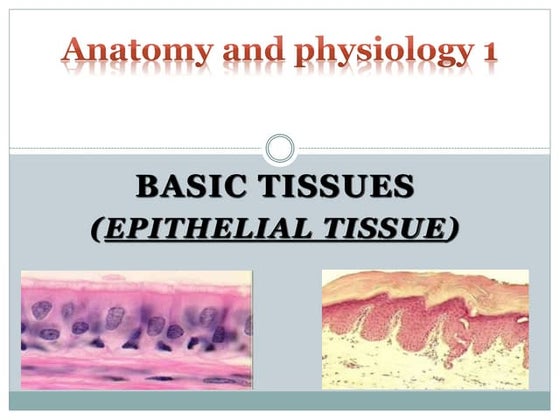 Anatomy and physiology 1

BASIC TISSUES
(EPITHELIAL TISSUE)